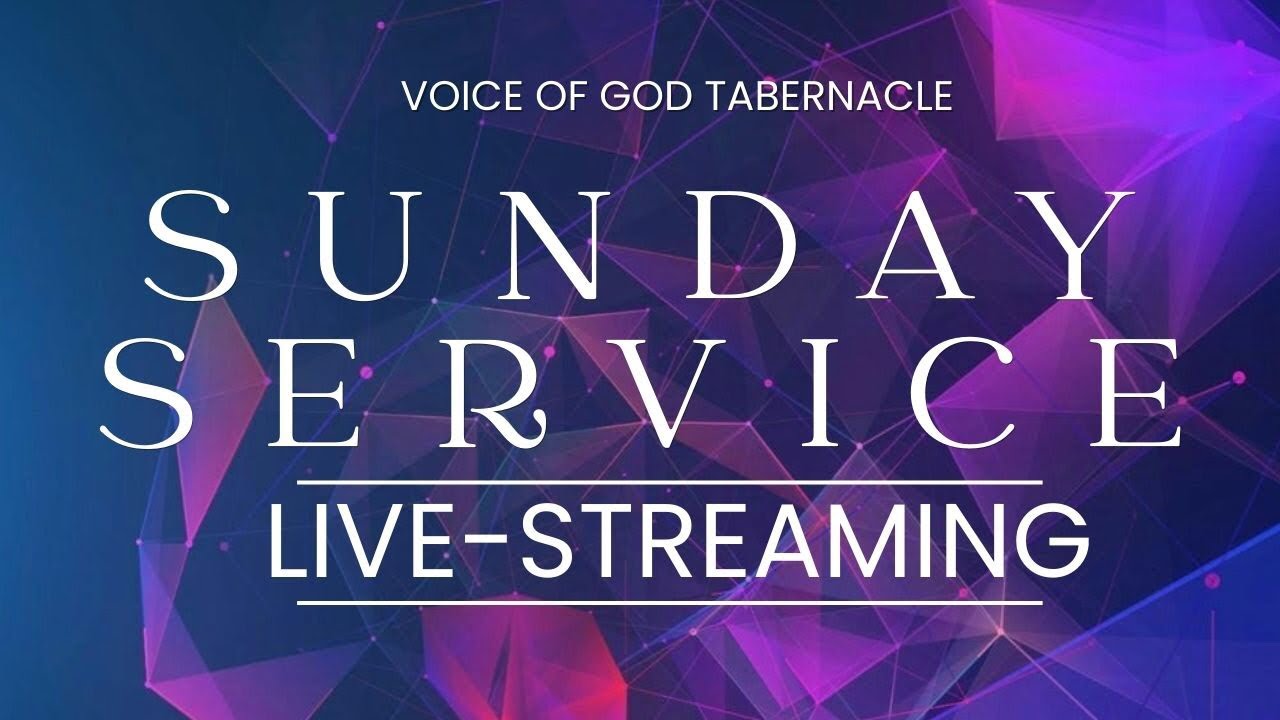 VOICE OF GOD TABERNACLE

SUNDAY SERVICE

LIVE-STREAMING